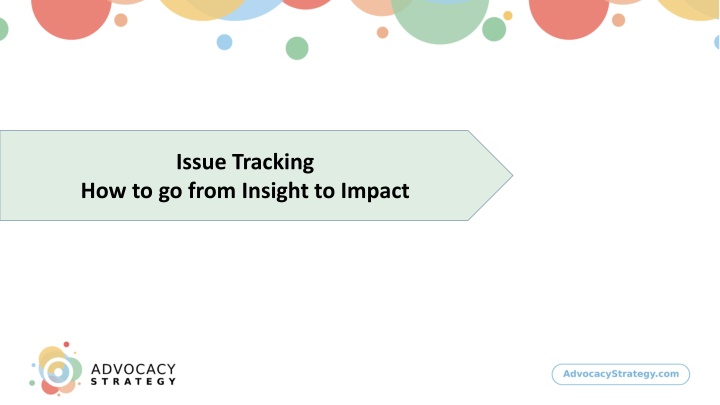 Issue Tracking
How to go from Insight to Impact

ADVOCACY
STRATEGY

AdvocacyStrategy.com